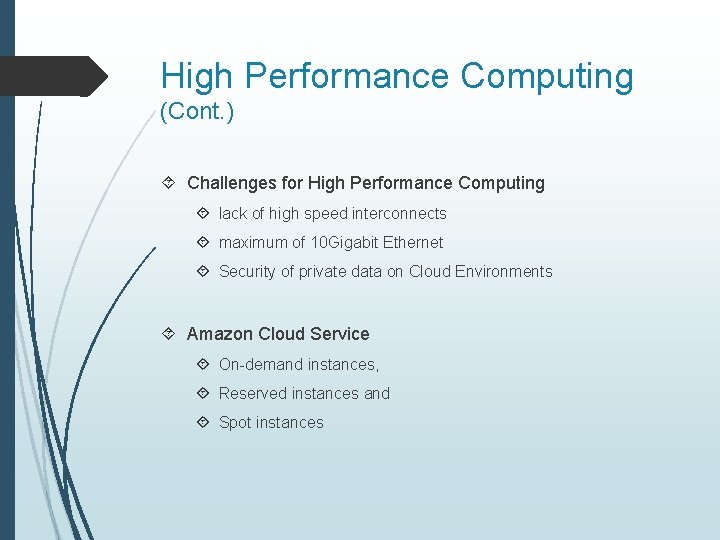 High Performance Computing
(Cont.)

Challenges for High Performance Computing

lack of high speed interconnects

maximum of 10Gigabit Ethernet

Security of private data on Cloud Environments

Amazon Cloud Service

On-demand instances,

Reserved instances and

Spot instances